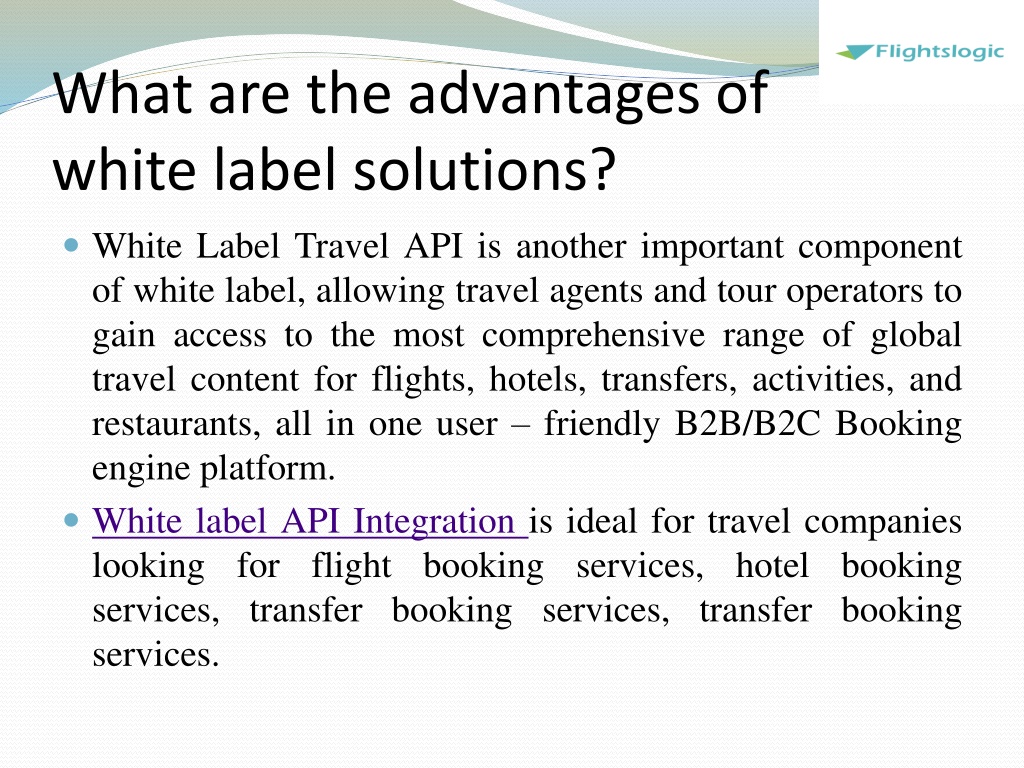 Flightslogic

What are the advantages of white label solutions?

White Label Travel API is another important component of white label, allowing travel agents and tour operators to gain access to the most comprehensive range of global travel content for flights, hotels, transfers, activities, and restaurants, all in one user – friendly B2B/B2C Booking engine platform.

White label API Integration is ideal for travel companies looking for flight booking services, hotel booking services, transfer booking services, transfer booking services.